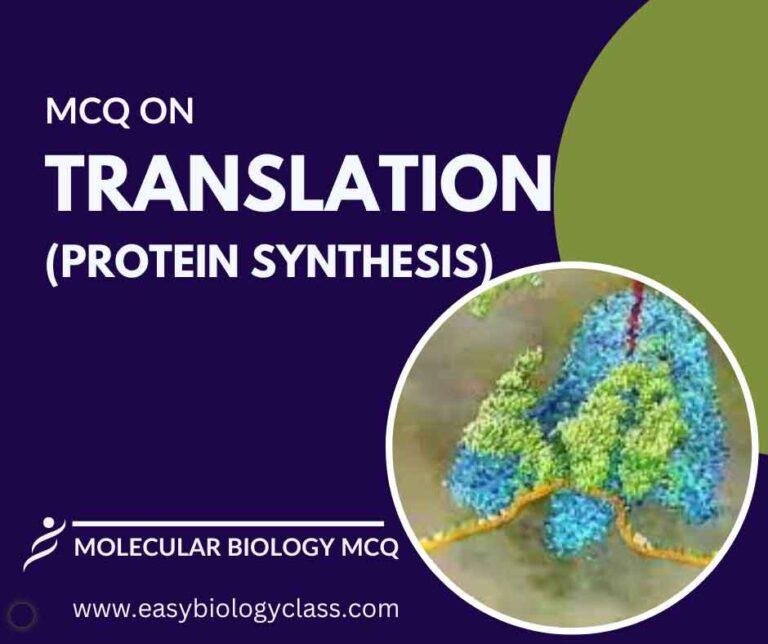 MCQ ON
TRANSLATION
(PROTEIN SYNTHESIS)

MOLECULAR BIOLOGY MCQ

www.easybiologyclass.com